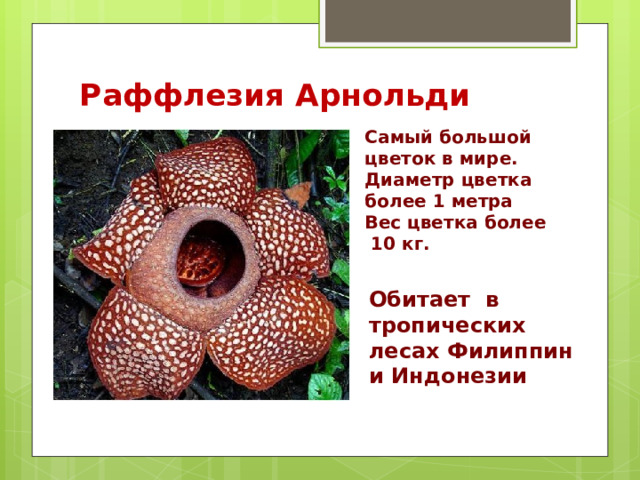 Раффлезия Арнольди

Самый большой цветок в мире. Диаметр цветка более 1 метра Вес цветка более 10 кг.

Обитает в тропических лесах Филиппин и Индонезии